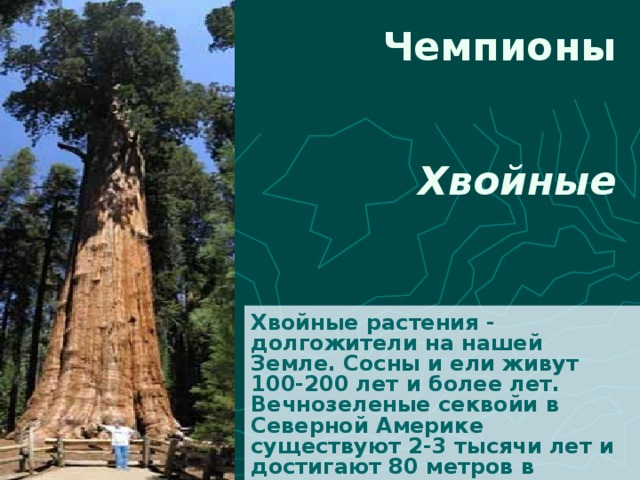 Чемпионы

Хвойные

Хвойные растения - долгожители на нашей Земле. Сосны и ели живут 100-200 лет и более лет. Вечнозеленые секвойи в Северной Америке существуют 2-3 тысячи лет и достигают 80 метров в